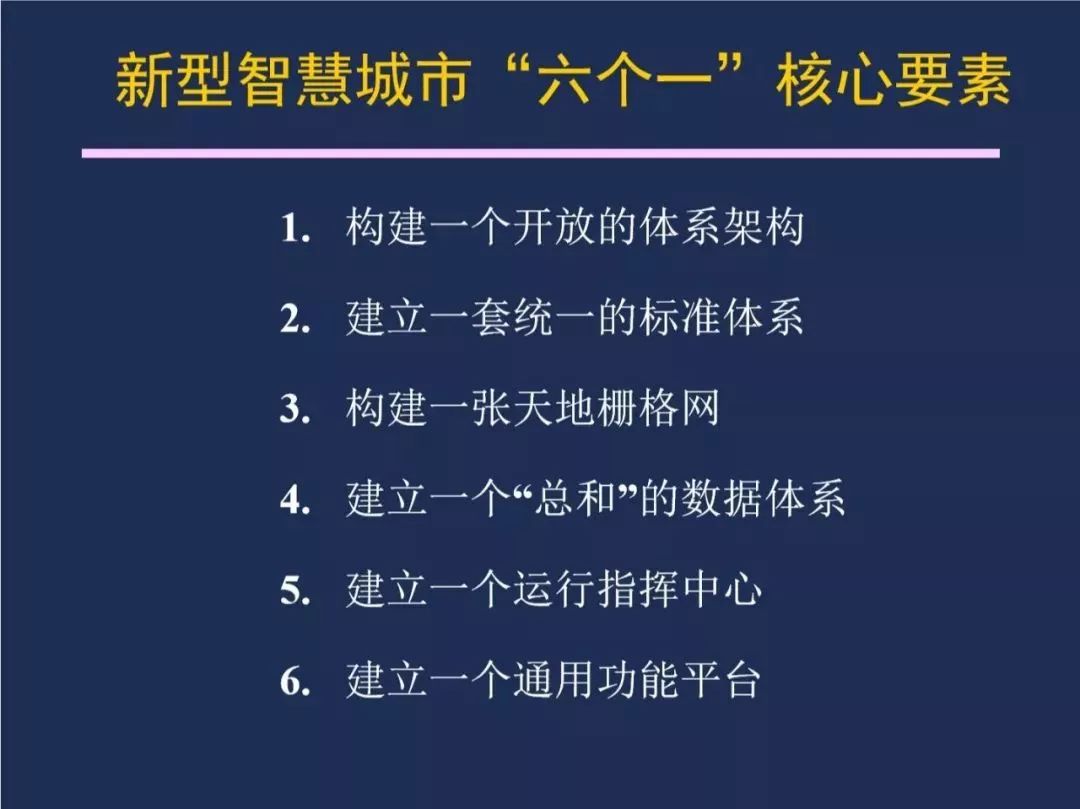 新型智慧城市“六个一”核心要素

1. 构建一个开放的体系架构

2. 建立一套统一的标准体系

3. 构建一张天地栅格网

4. 建立一个“总和”的数据体系

5. 建立一个运行指挥中心

6. 建立一个通用功能平台